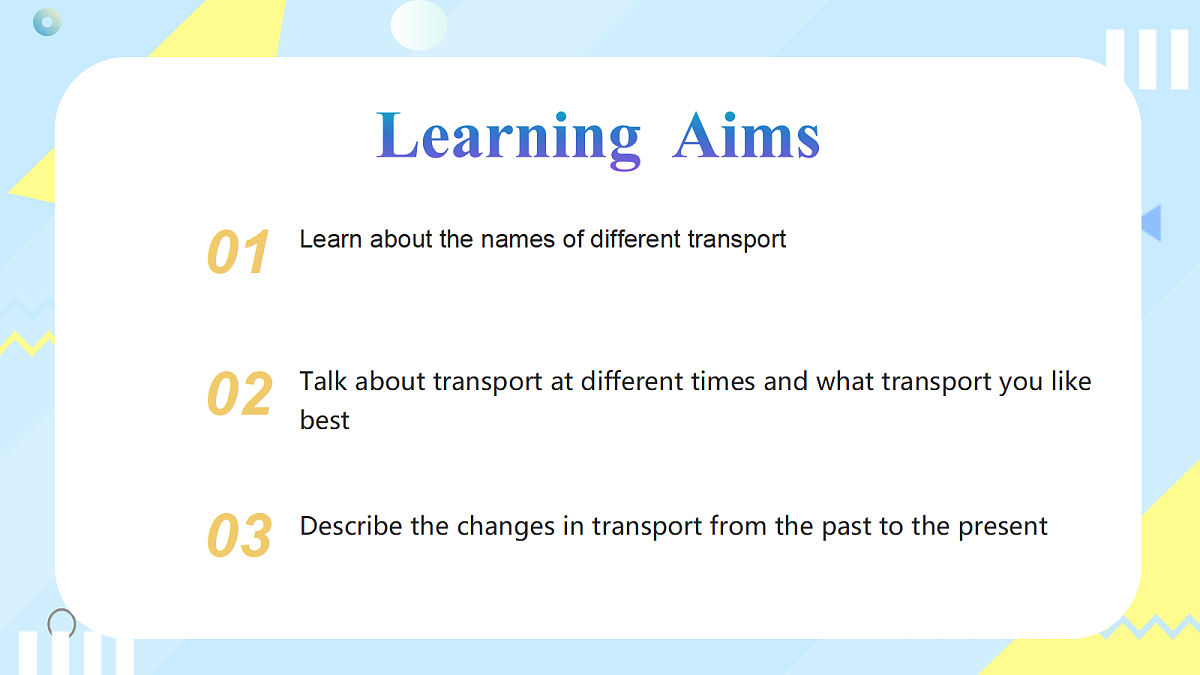 Learning Aims

01 Learn about the names of different transport

02 Talk about transport at different times and what transport you like best

03 Describe the changes in transport from the past to the present